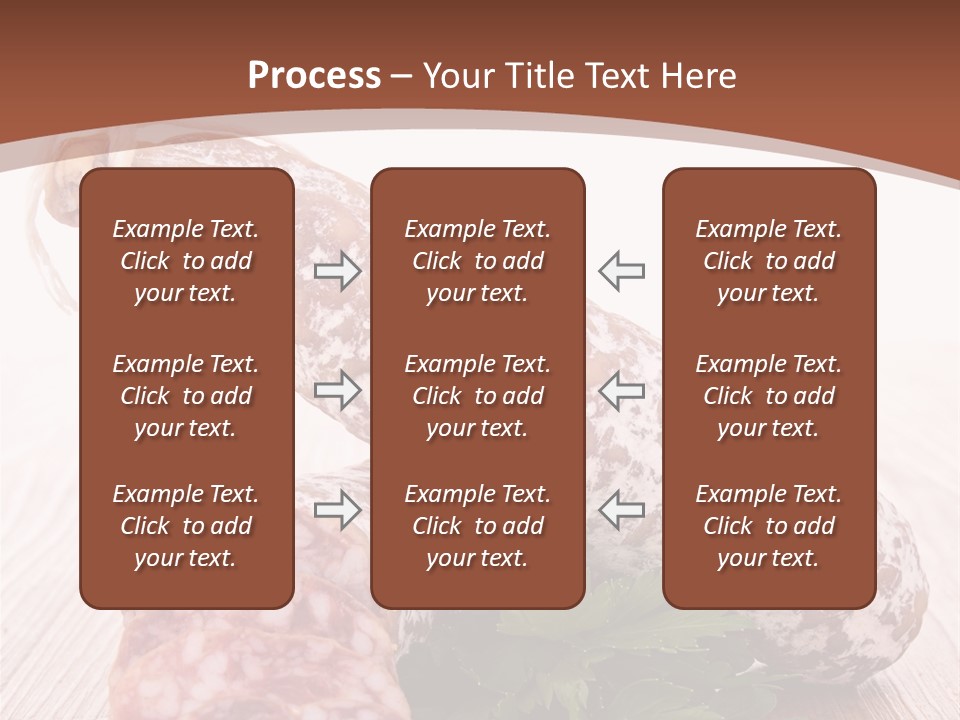 Process – Your Title Text Here

Example Text. Click to add your text.

Example Text. Click to add your text.

Example Text. Click to add your text.

Example Text. Click to add your text.

Example Text. Click to add your text.

Example Text. Click to add your text.

Example Text. Click to add your text.

Example Text. Click to add your text.

Example Text. Click to add your text.